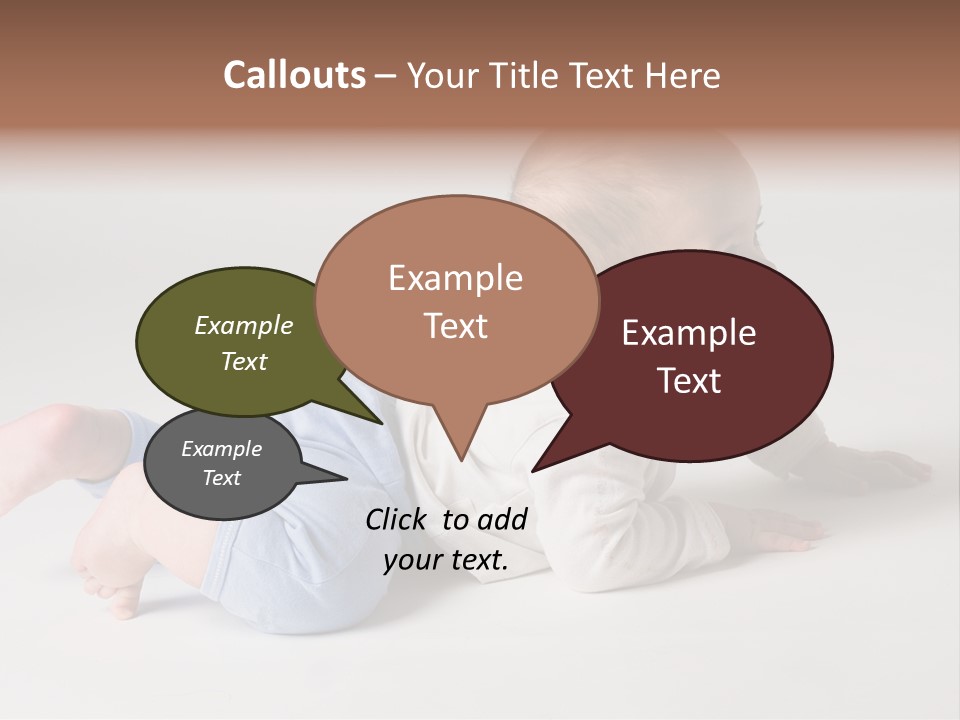 Callouts – Your Title Text Here

Example Text

Example Text

Example Text

Example Text

Click to add your text.